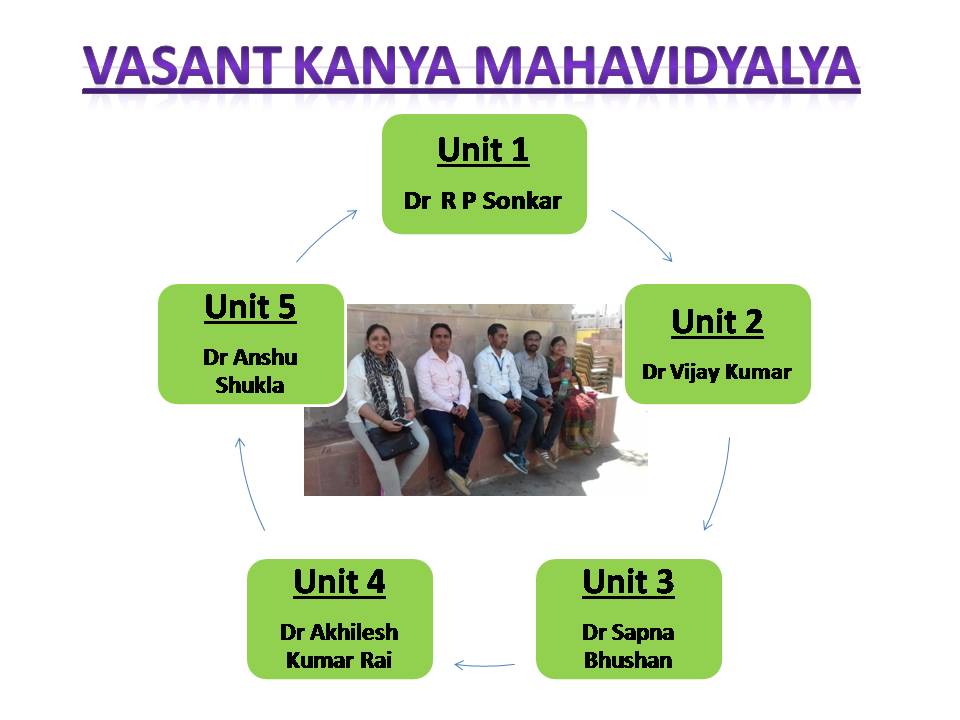 VASANT KANYA MAHAVIDYALYA

Unit 1

Dr R P Sonkar

Unit 2

Dr Vijay Kumar

Unit 3

Dr Sapna Bhushan

Unit 4

Dr Akhilesh Kumar Rai

Unit 5

Dr Anshu Shukla